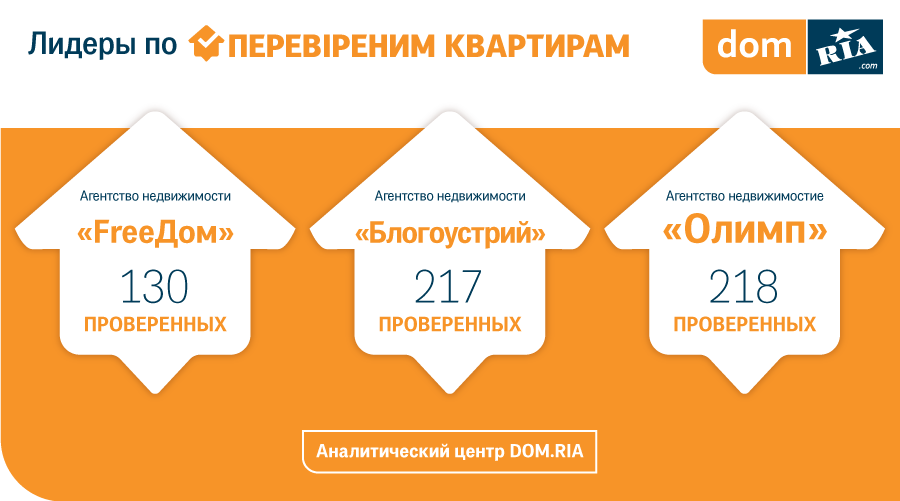 Лидеры по ПЕРЕВІРЕНИМ КВАРТИРАМ

dom RIA .com

Агентство недвижимости
«FreeДом»
130
ПРОВЕРЕННЫХ

Агентство недвижимости
«Блогоустрий»
217
ПРОВЕРЕННЫХ

Агентство недвижимостие
«Олимп»
218
ПРОВЕРЕННЫХ

Аналитический центр DOM.RIA